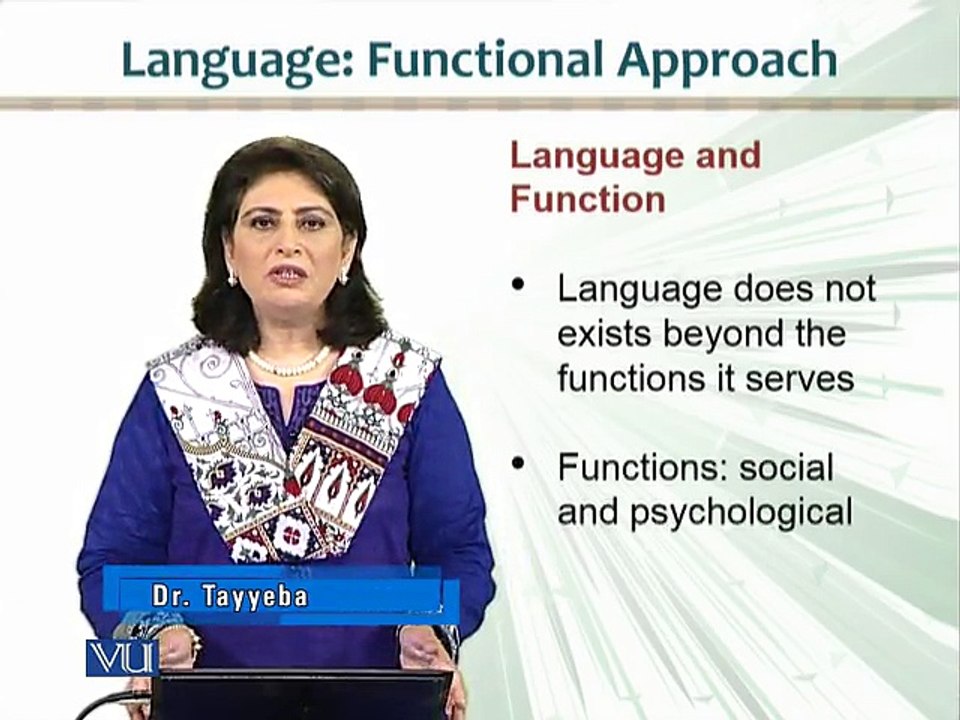 Language: Functional Approach

Language and Function

• Language does not exists beyond the functions it serves

• Functions: social and psychological

Dr. Tayyeba

VU